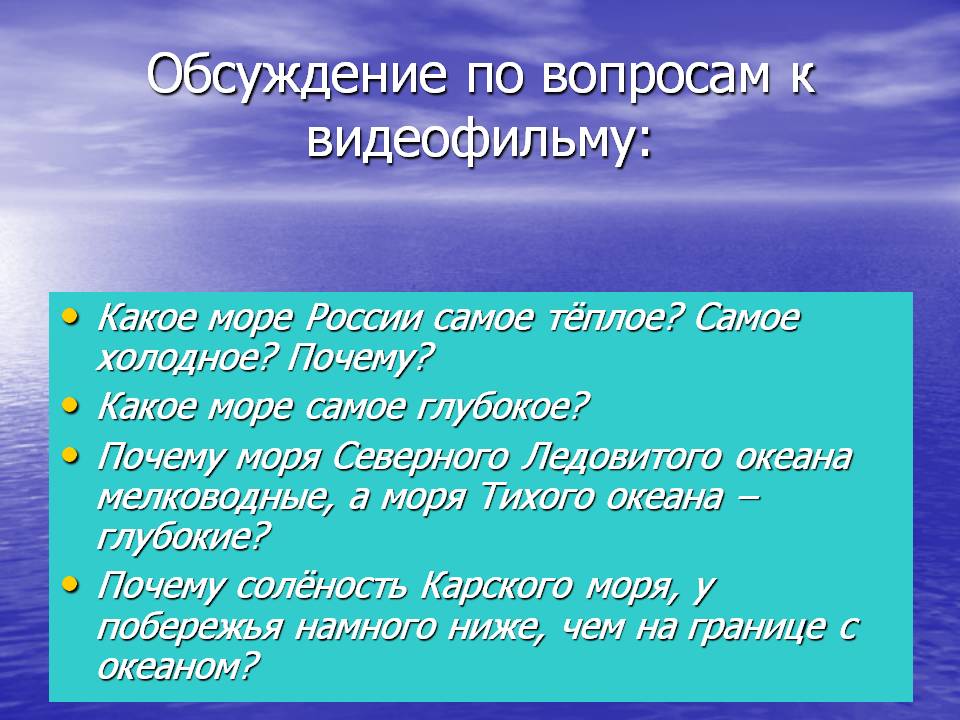 Обсуждение по вопросам к видеофильму:

• Какое море России самое тёплое? Самое холодное? Почему?
• Какое море самое глубокое?
• Почему моря Северного Ледовитого океана мелководные, а моря Тихого океана – глубокие?
• Почему солёность Карского моря, у побережья намного ниже, чем на границе с океаном?